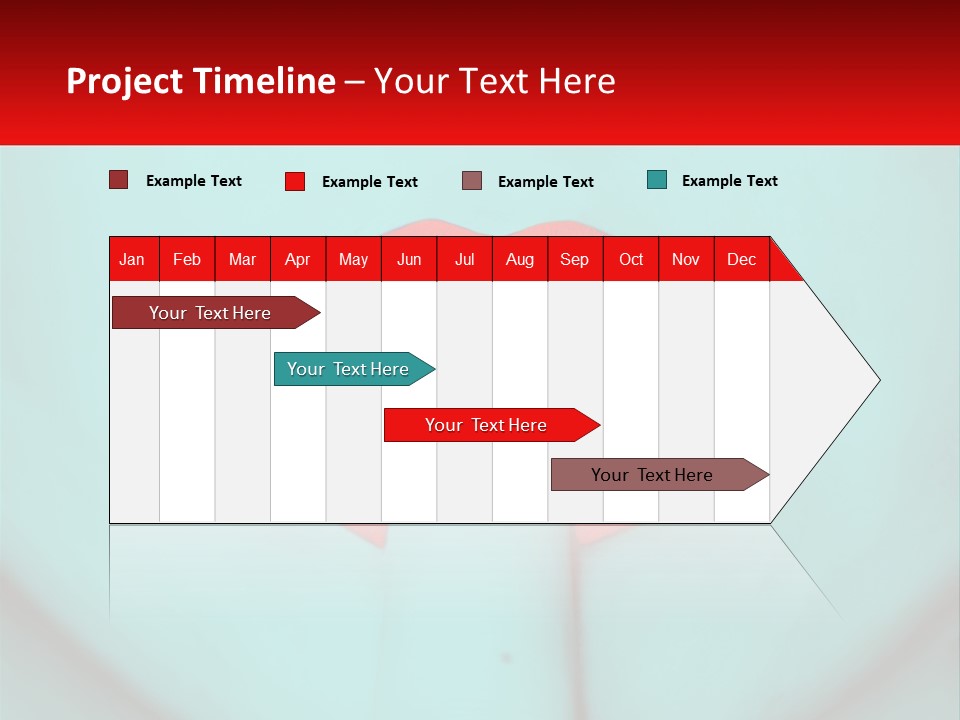 Project Timeline – Your Text Here

Example Text Example Text Example Text Example Text

| Jan | Feb | Mar | Apr | May | Jun | Jul | Aug | Sep | Oct | Nov | Dec |
|---|---|---|---|---|---|---|---|---|---|---|---|

Your Text Here

Your Text Here

Your Text Here

Your Text Here